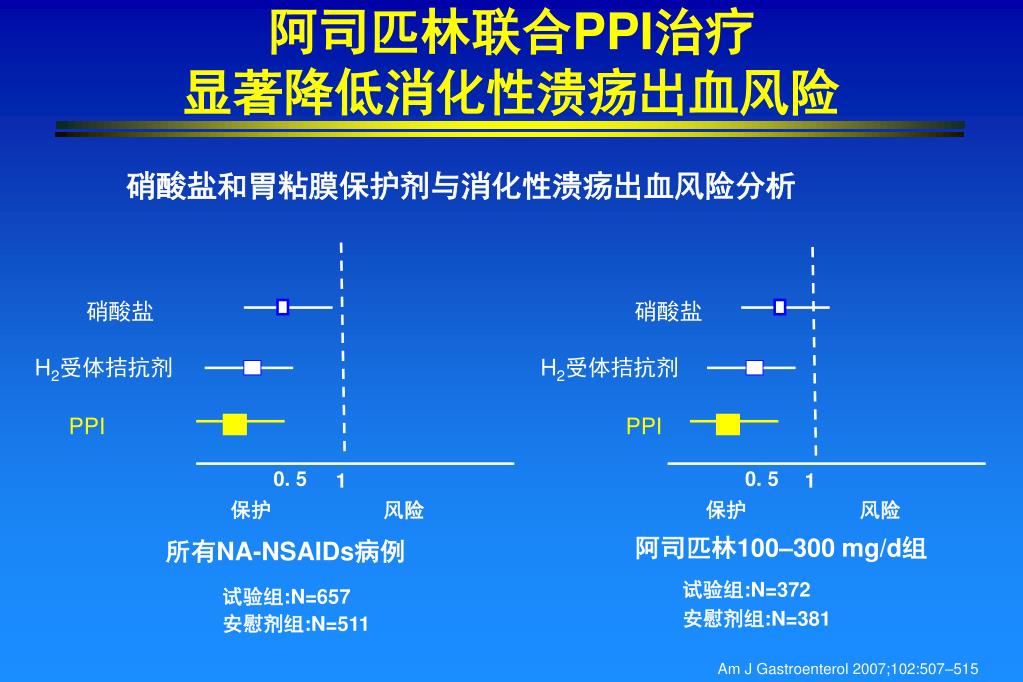 阿司匹林联合PPI治疗
显著降低消化性溃疡出血风险

硝酸盐和胃粘膜保护剂与消化性溃疡出血风险分析

硝酸盐

$H_2$受体拮抗剂

PPI

0. 5
1

保护
风险

所有NA-NSAIDs病例

试验组:N=657
安慰剂组:N=511

硝酸盐

$H_2$受体拮抗剂

PPI

0. 5
1

保护
风险

阿司匹林100–300 mg/d组

试验组:N=372
安慰剂组:N=381

Am J Gastroenterol 2007;102:507–515